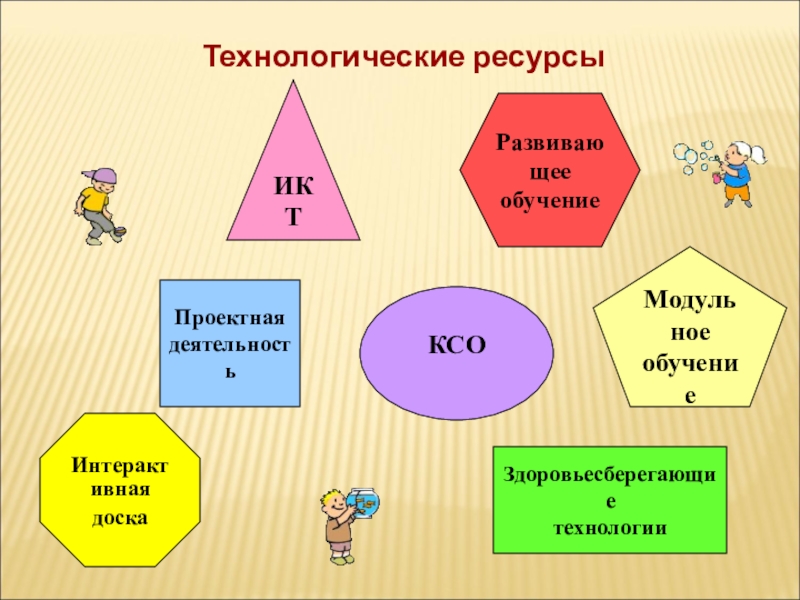 Технологические ресурсы

ИКТ

Развивающее обучение

Проектная деятельность

КСО

Модульное обучение

Интерактивная доска

Здоровьесберегающие технологии